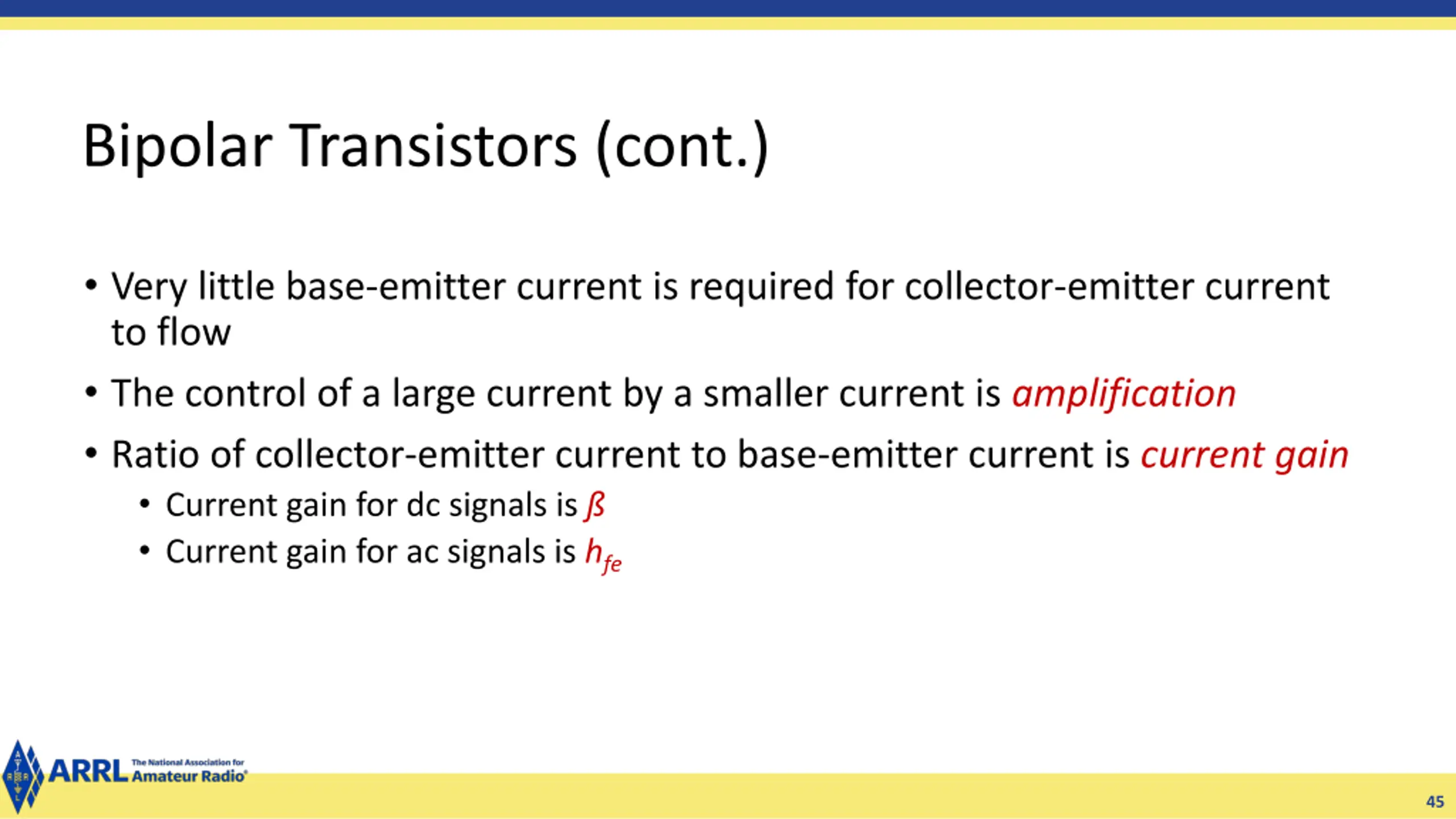 Bipolar Transistors (cont.)

• Very little base-emitter current is required for collector-emitter current to flow

• The control of a large current by a smaller current is amplification

• Ratio of collector-emitter current to base-emitter current is current gain

• Current gain for dc signals is ß

• Current gain for ac signals is $h_{fe}$

ARRL The National Association for Amateur Radio®

45